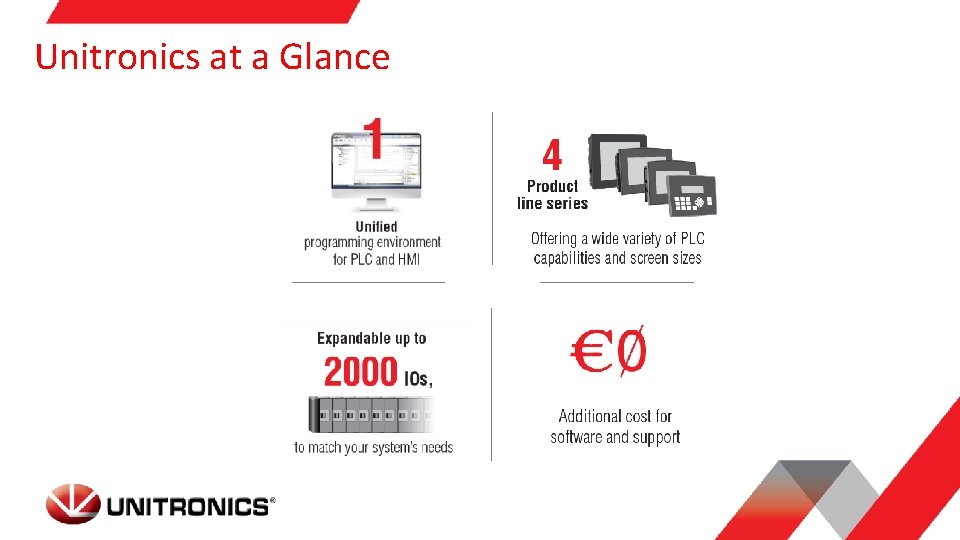 Unitronics at a Glance

1

Unified programming environment for PLC and HMI

4

Product line series

Offering a wide variety of PLC capabilities and screen sizes

Expandable up to

2000 IOs,

to match your system's needs

€0

Additional cost for software and support

UNITRONICS®